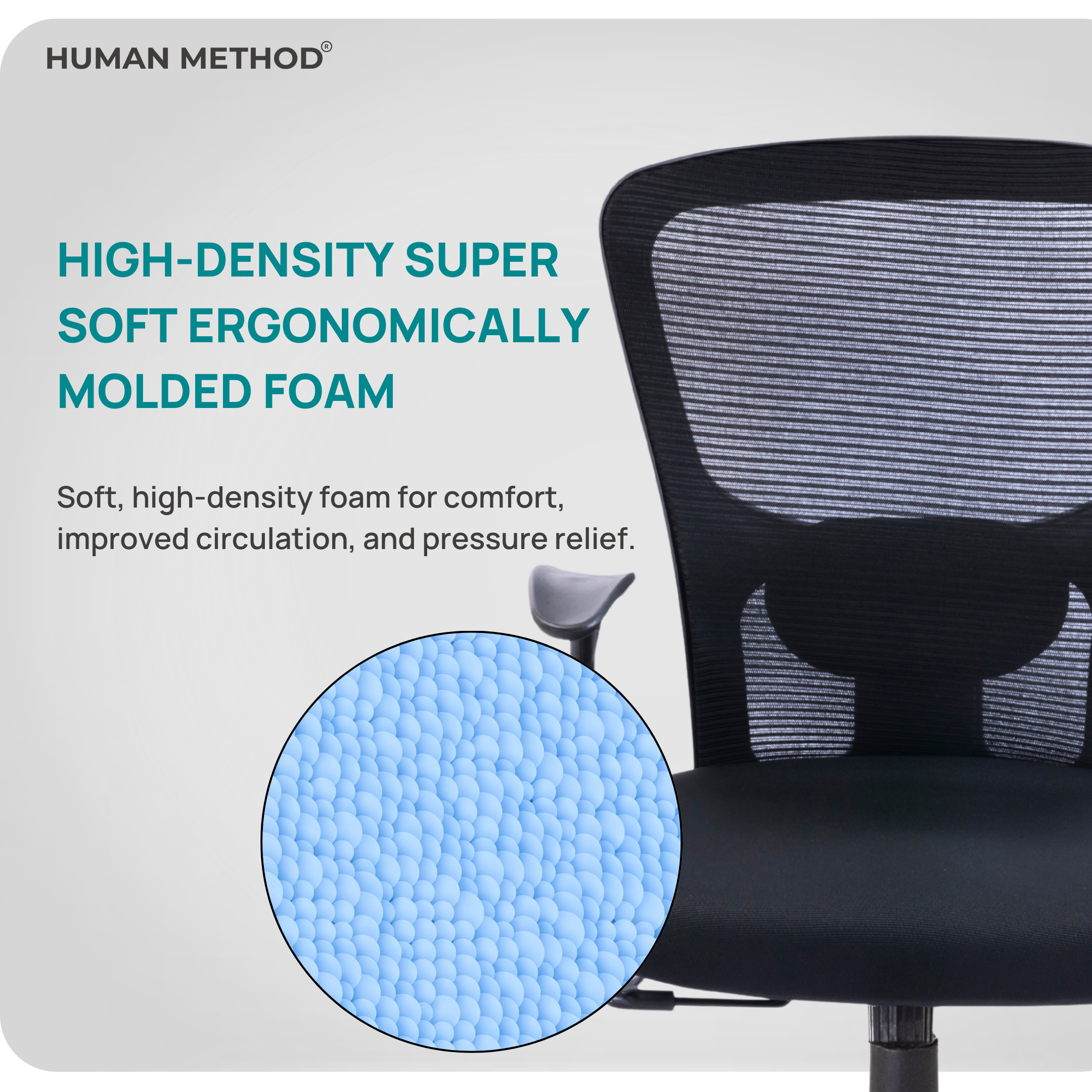 HUMAN METHOD®

HIGH-DENSITY SUPER SOFT ERGONOMICALLY MOLDED FOAM

Soft, high-density foam for comfort, improved circulation, and pressure relief.